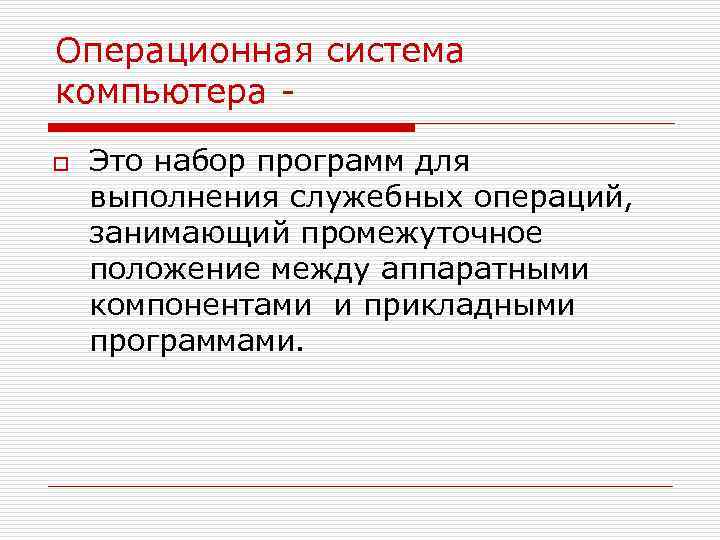 Операционная система компьютера -

Это набор программ для выполнения служебных операций, занимающий промежуточное положение между аппаратными компонентами  и прикладными программами.